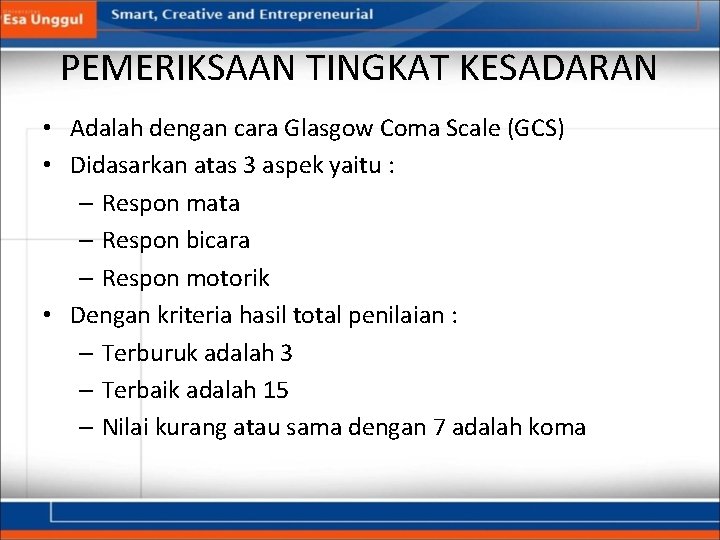 Esa Unggul Smart, Creative and Entrepreneurial

PEMERIKSAAN TINGKAT KESADARAN

• Adalah dengan cara Glasgow Coma Scale (GCS)
• Didasarkan atas 3 aspek yaitu :
– Respon mata
– Respon bicara
– Respon motorik
• Dengan kriteria hasil total penilaian :
– Terburuk adalah 3
– Terbaik adalah 15
– Nilai kurang atau sama dengan 7 adalah koma